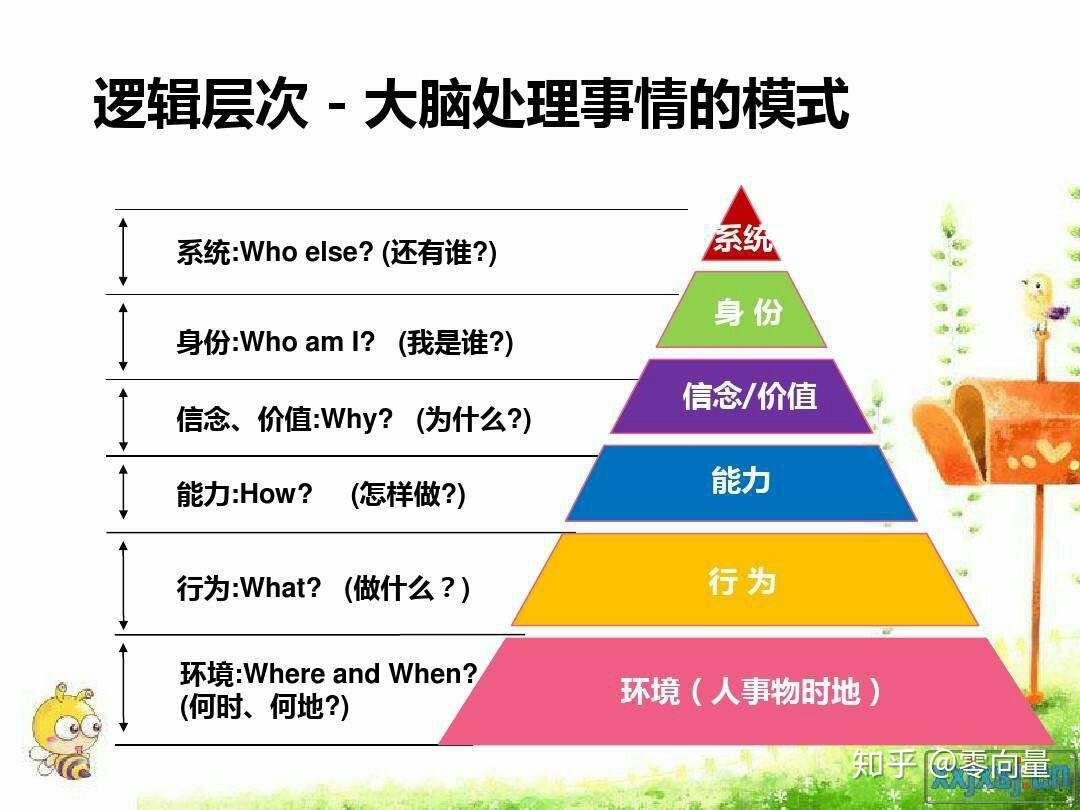 逻辑层次 - 大脑处理事情的模式

系统:Who else? (还有谁?)

身份:Who am I? (我是谁?)

信念、价值:Why? (为什么?)

能力:How? (怎样做?)

行为:What? (做什么？)

环境:Where and When? (何时、何地?)

系统

身 份

信念/价值

能力

行 为

环境（人事物时地）

知乎 @零向量